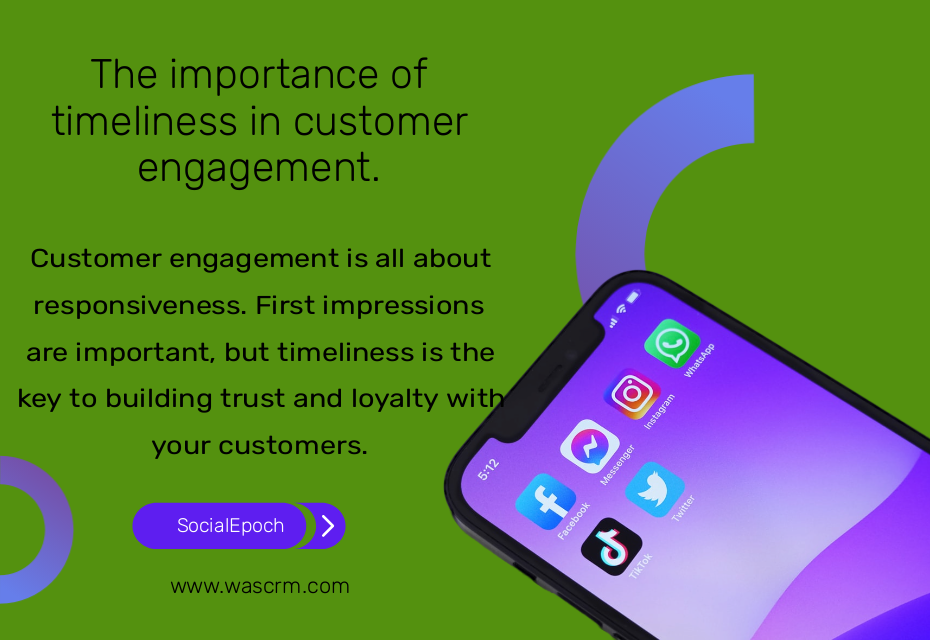 The importance of timeliness in customer engagement.

Customer engagement is all about responsiveness. First impressions are important, but timeliness is the key to building trust and loyalty with your customers.

SocialEpoch

www.wascrm.com

5:12

WhatsApp

Instagram

Messenger

Facebook

Twitter

TikTok